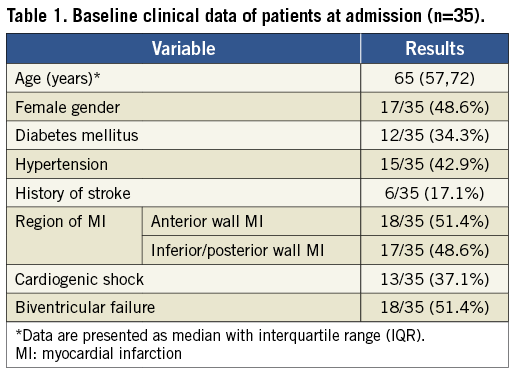 Table 1. Baseline clinical data of patients at admission (n=35).

| Variable | | Results |
|---|---|---|
| Age (years)* | | 65 (57,72) |
| Female gender | | 17/35 (48.6%) |
| Diabetes mellitus | | 12/35 (34.3%) |
| Hypertension | | 15/35 (42.9%) |
| History of stroke | | 6/35 (17.1%) |
| Region of MI | Anterior wall MI | 18/35 (51.4%) |
| | Inferior/posterior wall MI | 17/35 (48.6%) |
| Cardiogenic shock | | 13/35 (37.1%) |
| Biventricular failure | | 18/35 (51.4%) |

*Data are presented as median with interquartile range (IQR).
MI: myocardial infarction